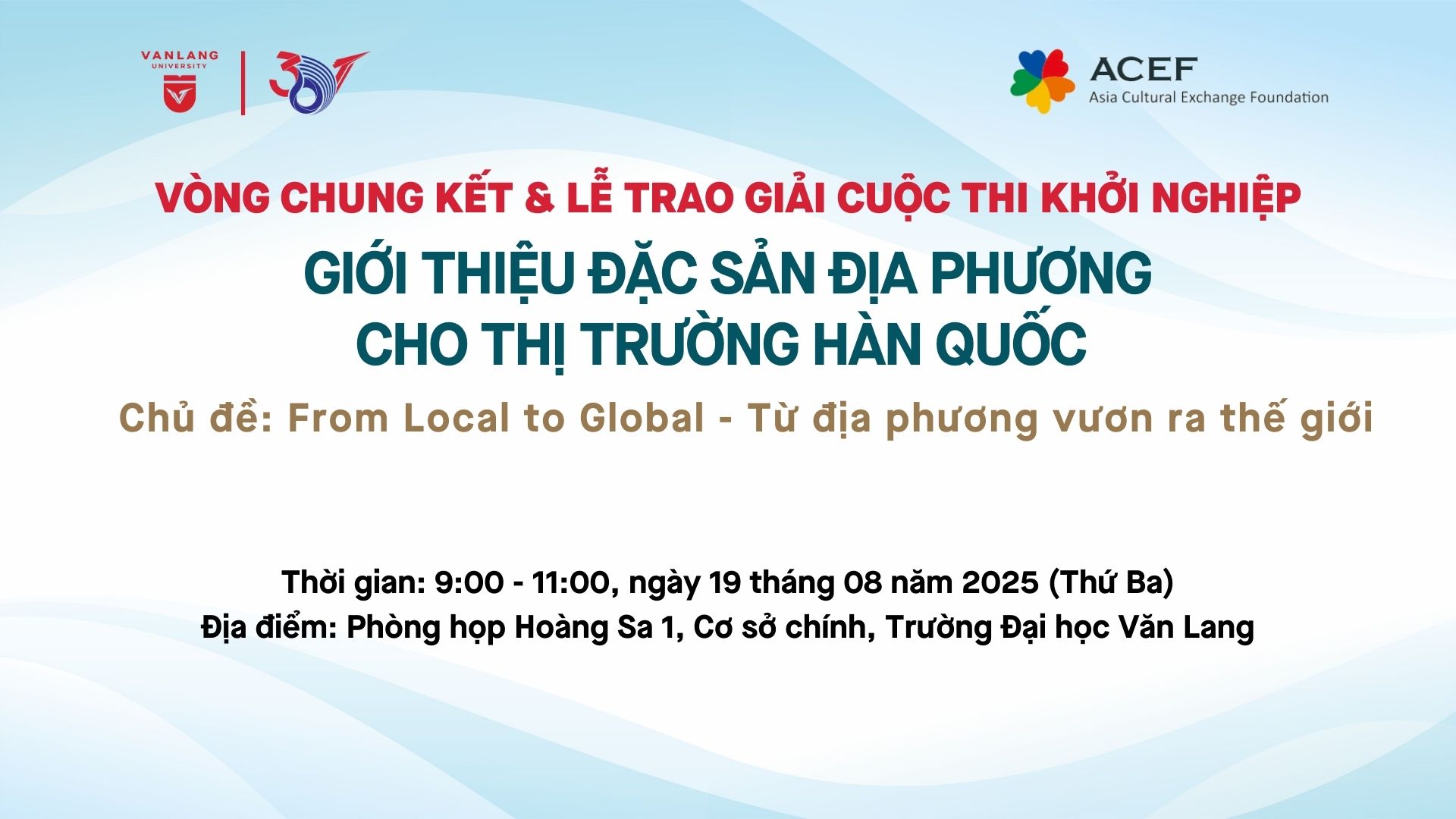 VANLANG UNIVERSITY

30

ACEF
Asia Cultural Exchange Foundation

VÒNG CHUNG KẾT & LỄ TRAO GIẢI CUỘC THI KHỞI NGHIỆP

GIỚI THIỆU ĐẶC SẢN ĐỊA PHƯƠNG CHO THỊ TRƯỜNG HÀN QUỐC

Chủ đề: From Local to Global - Từ địa phương vươn ra thế giới

Thời gian: 9:00 - 11:00, ngày 19 tháng 08 năm 2025 (Thứ Ba)
Địa điểm: Phòng họp Hoàng Sa 1, Cơ sở chính, Trường Đại học Văn Lang